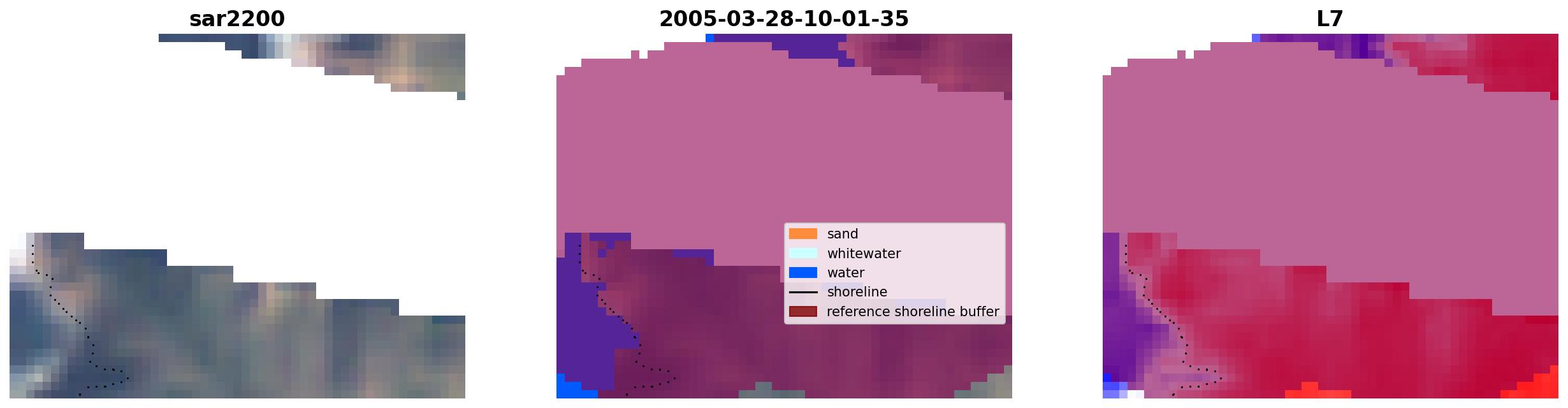 sar2200

2005-03-28-10-01-35

sand
whitewater
water
shoreline
reference shoreline buffer

L7